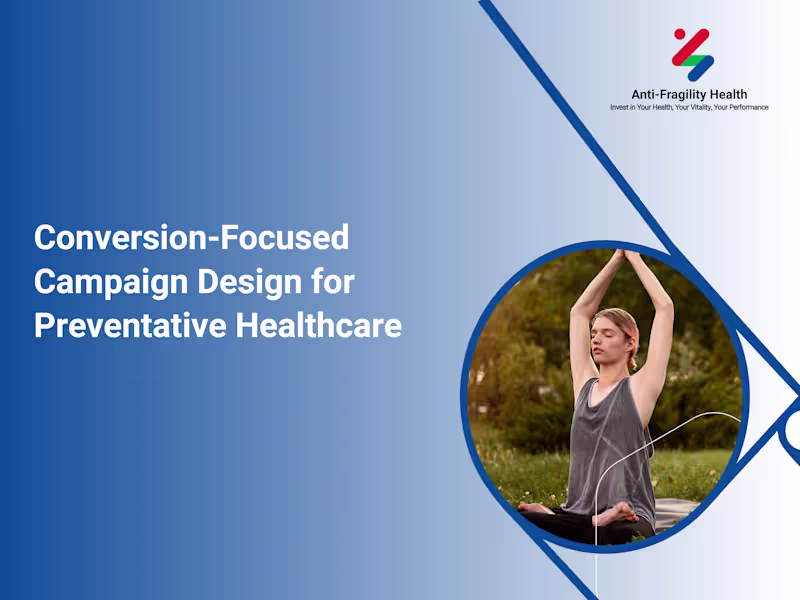 Anti-Fragility Health
Invest in Your Health, Your Vitality, Your Performance

Conversion-Focused Campaign Design for Preventative Healthcare